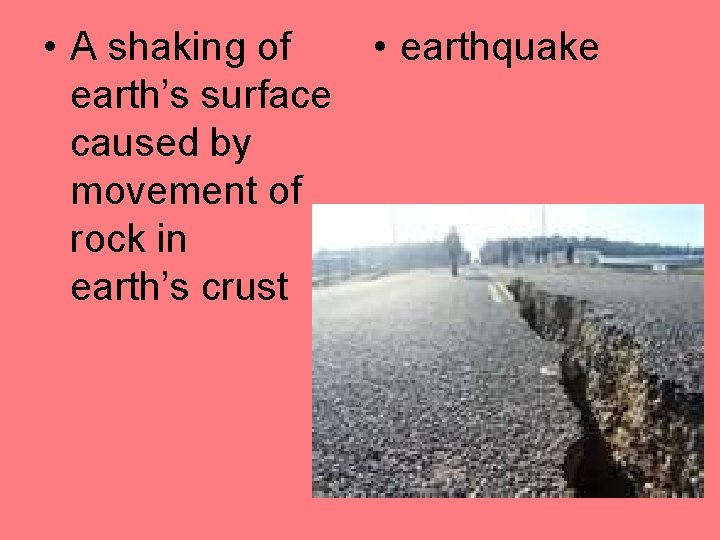 • A shaking of earth’s surface caused by movement of rock in earth’s crust

• earthquake